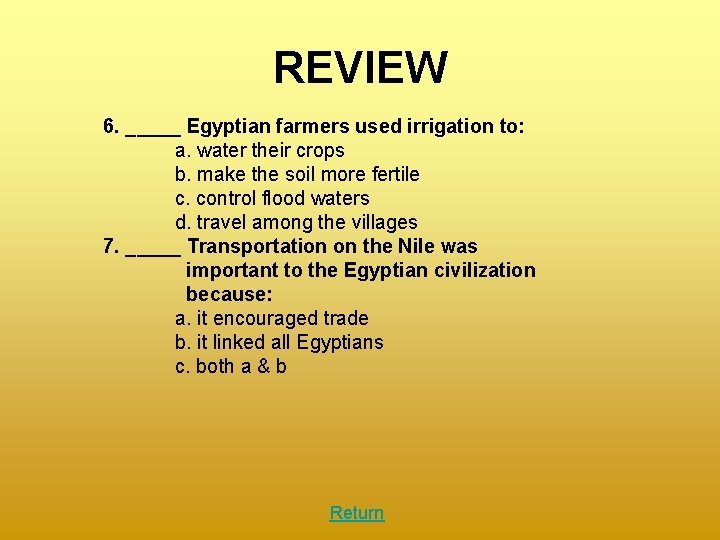 REVIEW

6. _____ Egyptian farmers used irrigation to:
a. water their crops
b. make the soil more fertile
c. control flood waters
d. travel among the villages

7. _____ Transportation on the Nile was important to the Egyptian civilization because:
a. it encouraged trade
b. it linked all Egyptians
c. both a & b

Return